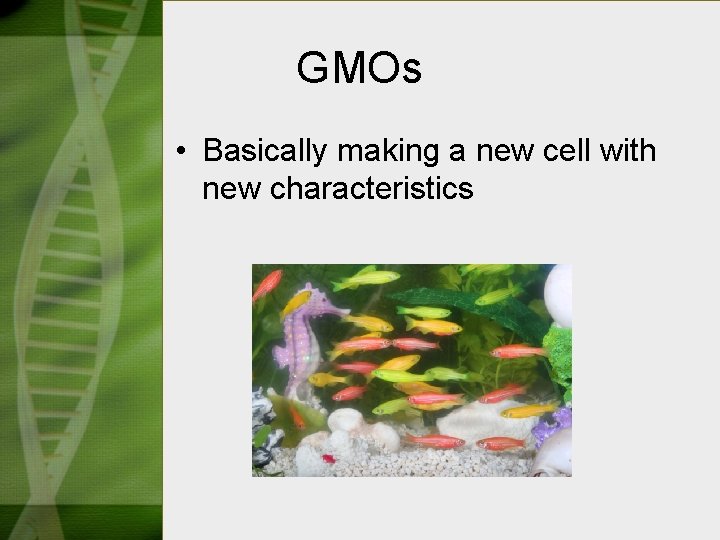 GMOs

• Basically making a new cell with new characteristics